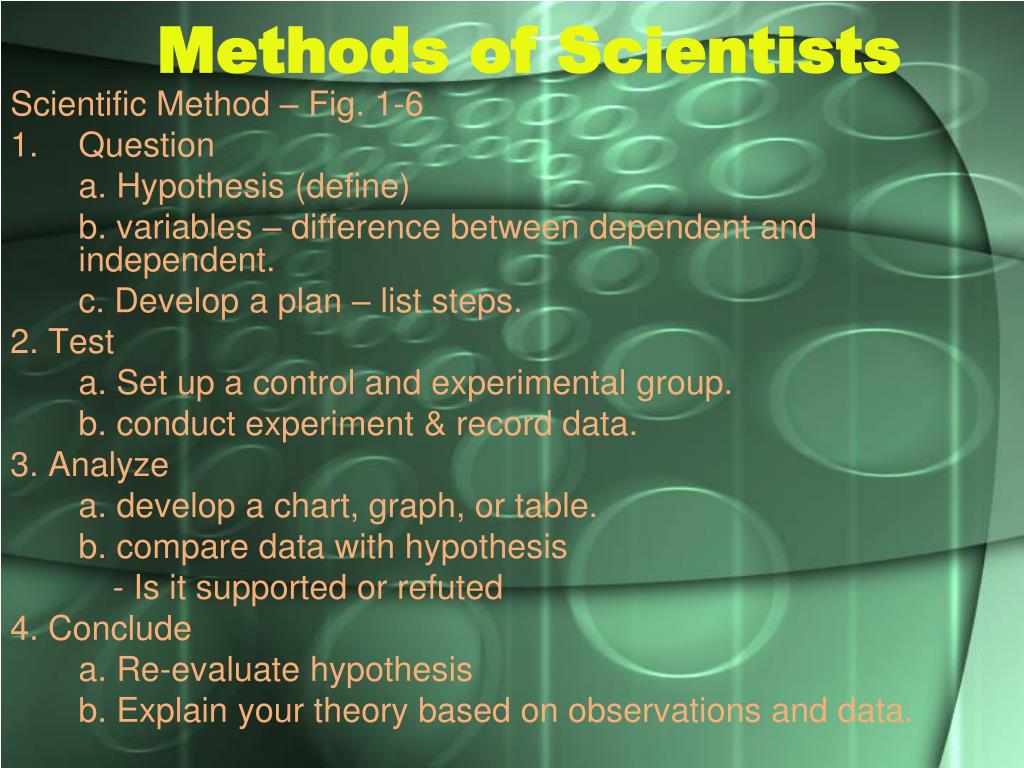 Methods of Scientists

Scientific Method – Fig. 1-6

1. Question

a. Hypothesis (define)

b. variables – difference between dependent and independent.

c. Develop a plan – list steps.

2. Test

a. Set up a control and experimental group.

b. conduct experiment & record data.

3. Analyze

a. develop a chart, graph, or table.

b. compare data with hypothesis

- Is it supported or refuted

4. Conclude

a. Re-evaluate hypothesis

b. Explain your theory based on observations and data.